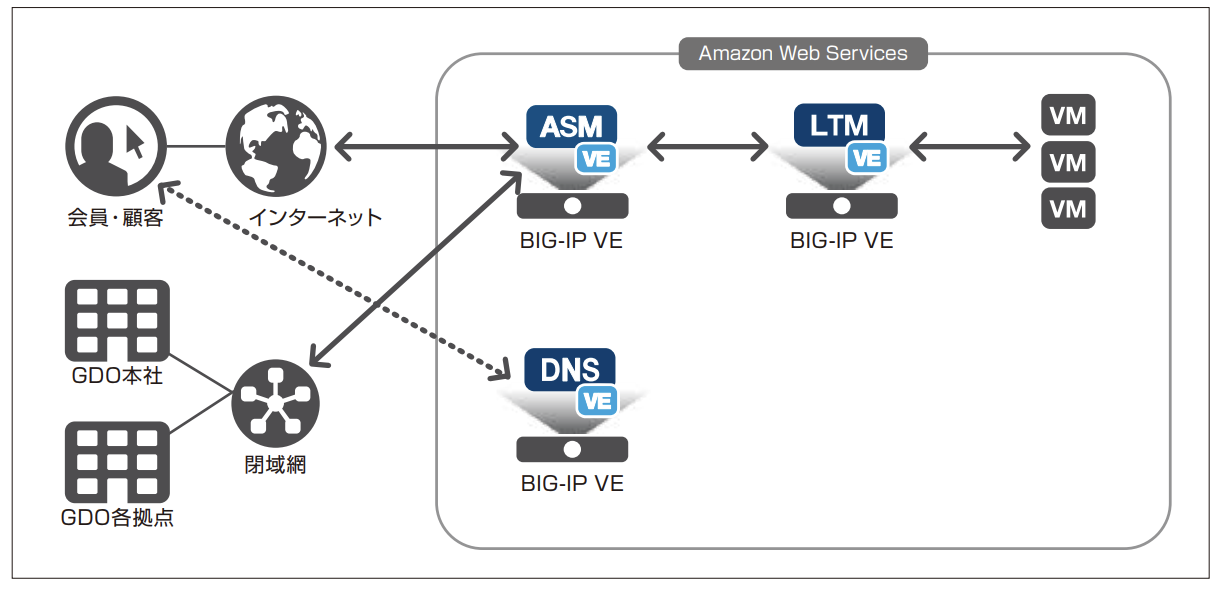 Amazon Web Services

会員・顧客

インターネット

ASM
VE
BIG-IP VE

LTM
VE
BIG-IP VE

VM
VM
VM

GDO本社

GDO各拠点

閉域網

DNS
VE
BIG-IP VE